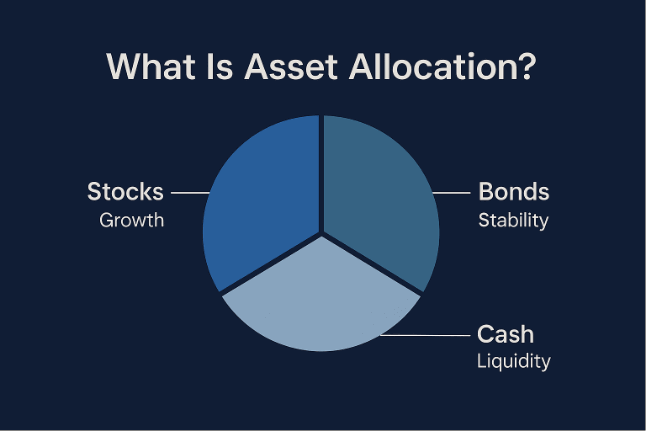 What Is Asset Allocation?

Stocks
Growth

Bonds
Stability

Cash
Liquidity